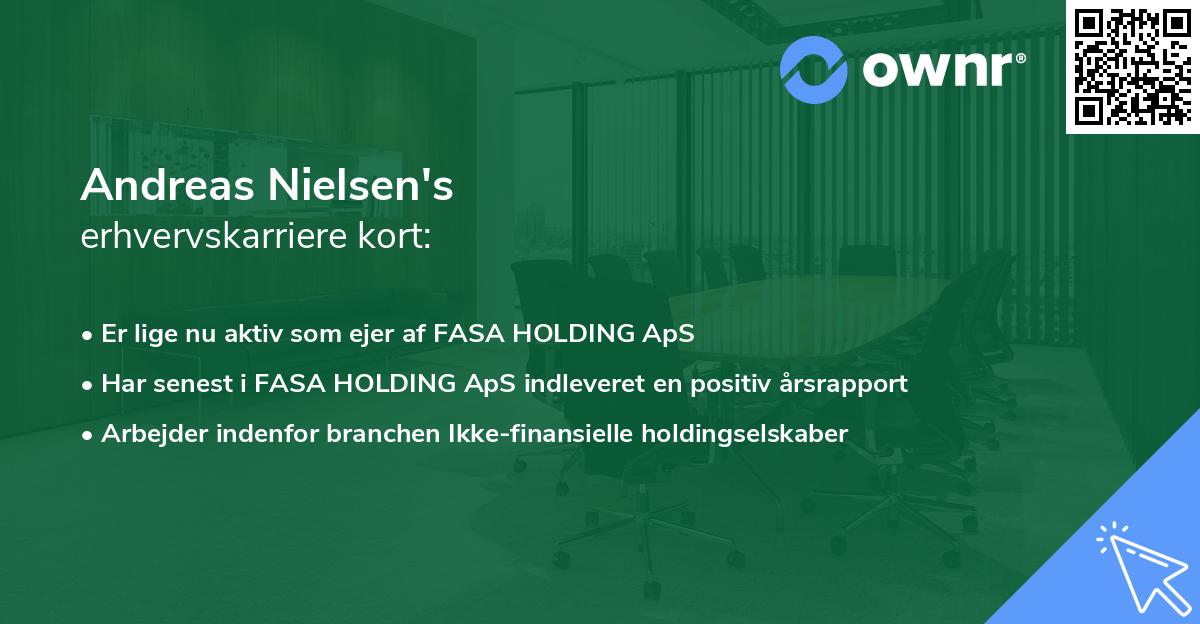 ownr®

Andreas Nielsen's
erhvervskarriere kort:

• Er lige nu aktiv som ejer af FASA HOLDING ApS
• Har senest i FASA HOLDING ApS indleveret en positiv årsrapport
• Arbejder indenfor branchen Ikke-finansielle holdingselskaber